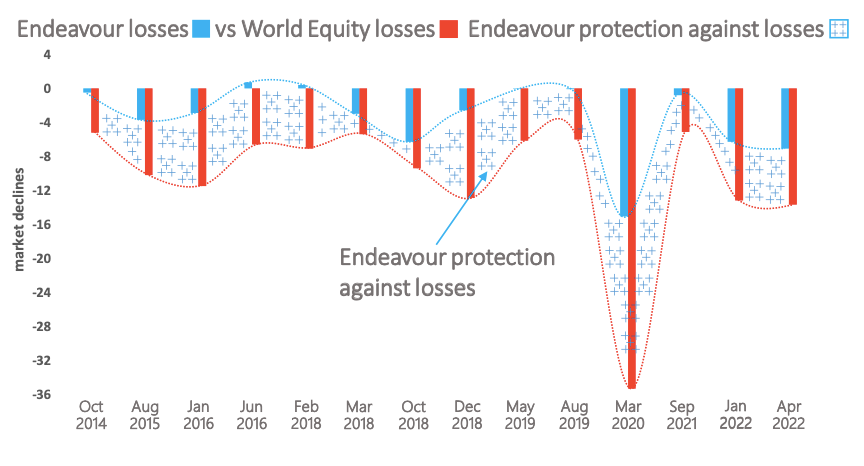 Endeavour losses vs World Equity losses Endeavour protection against losses

4
0
-4
-8
-12
-16
-20
-24
-28
-32
-36

market declines

Endeavour protection against losses

Oct 2014
Aug 2015
Jan 2016
Jun 2016
Feb 2018
Mar 2018
Oct 2018
Dec 2018
May 2019
Aug 2019
Mar 2020
Sep 2021
Jan 2022
Apr 2022